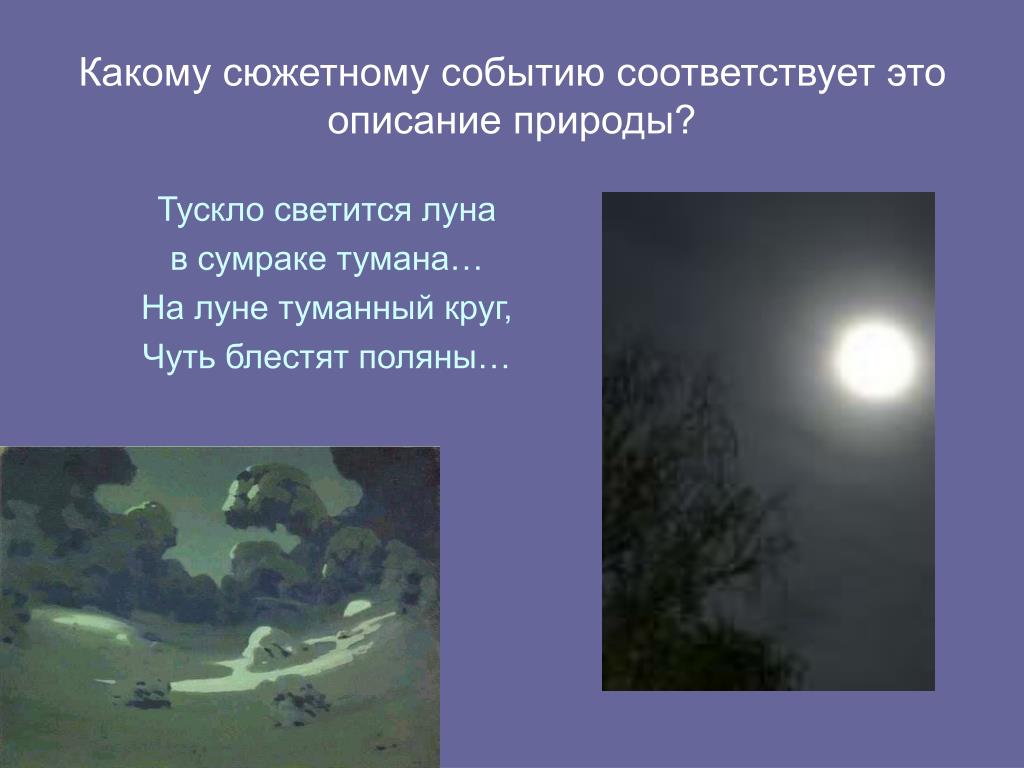 Какому сюжетному событию соответствует это описание природы?

Тускло светится луна
в сумраке тумана…
На луне туманный круг,
Чуть блестят поляны…